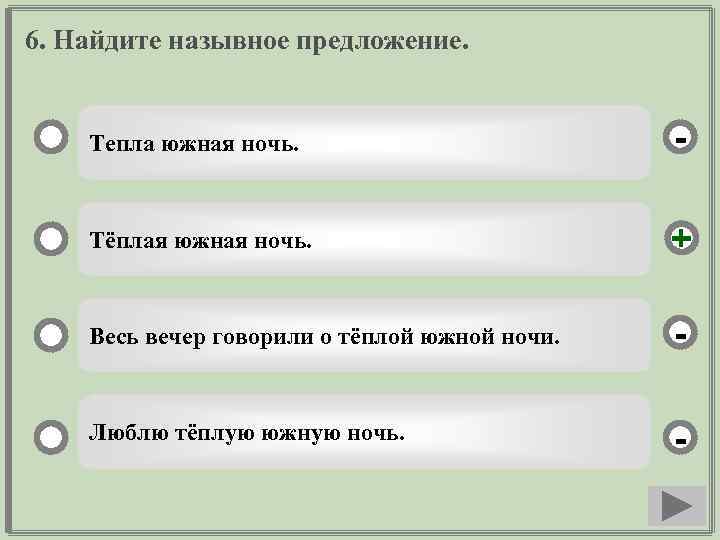 6. Найдите назывное предложение.

Тепла южная ночь.

-

Тёплая южная ночь.

+

Весь вечер говорили о тёплой южной ночи.

-

Люблю тёплую южную ночь.

-